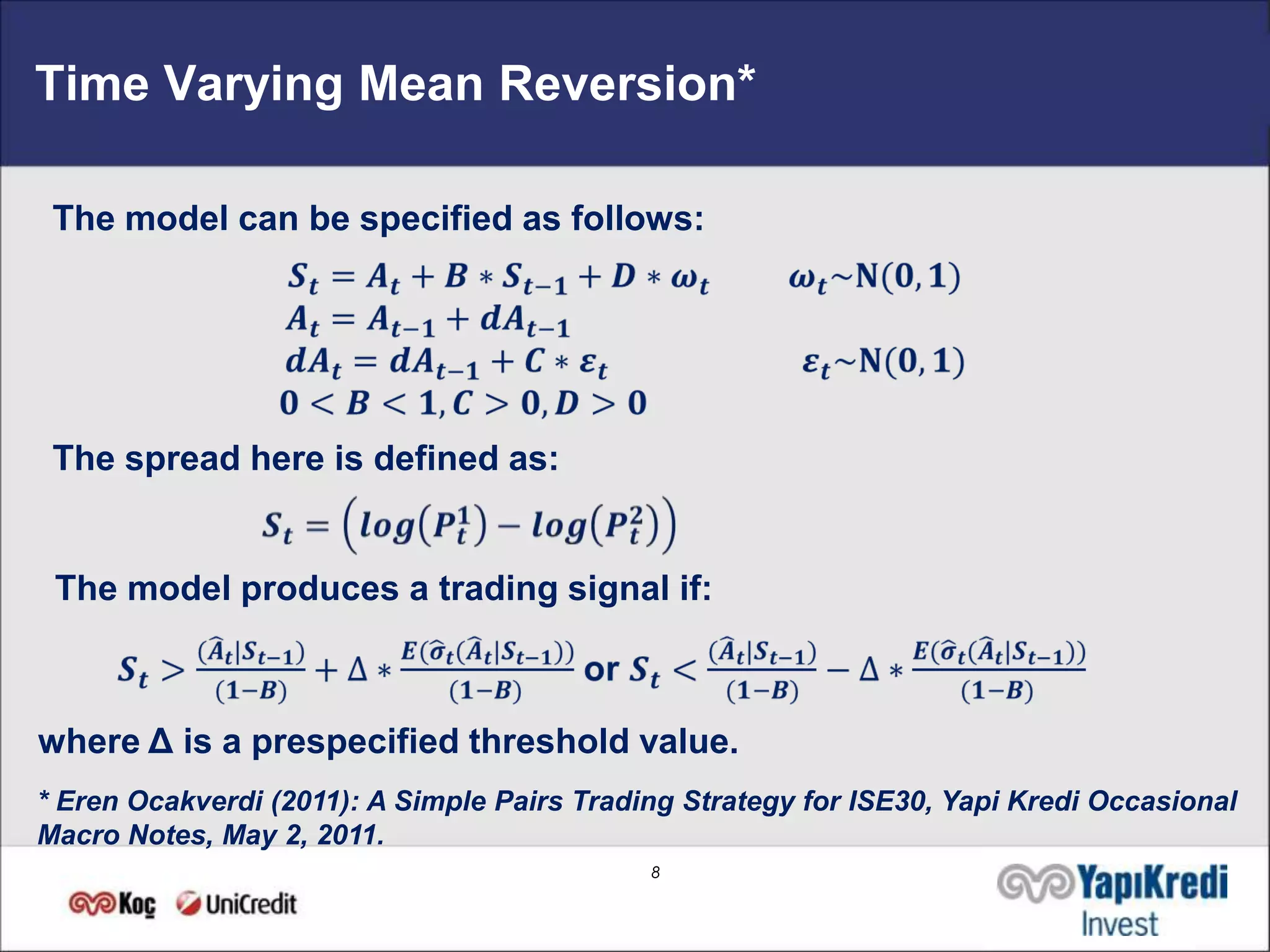 Time Varying Mean Reversion*

The model can be specified as follows:

$S_t = A_t + B * S_{t-1} + D * \omega_t \qquad \omega_t \sim N(0,1)$
$A_t = A_{t-1} + dA_{t-1}$
$dA_t = dA_{t-1} + C * \varepsilon_t \qquad \varepsilon_t \sim N(0,1)$
$0 < B < 1, C > 0, D > 0$

The spread here is defined as:

$S_t = \left(log(P_t^1) - log(P_t^2)\right)$

The model produces a trading signal if:

$S_t > \frac{(\hat{A}_t|S_{t-1})}{(1-B)} + \Delta * \frac{E(\hat{\sigma}_t(\hat{A}_t|S_{t-1}))}{(1-B)}$ or $S_t < \frac{(\hat{A}_t|S_{t-1})}{(1-B)} - \Delta * \frac{E(\hat{\sigma}_t(\hat{A}_t|S_{t-1}))}{(1-B)}$

where Δ is a prespecified threshold value.

* Eren Ocakverdi (2011): A Simple Pairs Trading Strategy for ISE30, Yapi Kredi Occasional Macro Notes, May 2, 2011.

8

Koç UniCredit

YapıKredi Invest